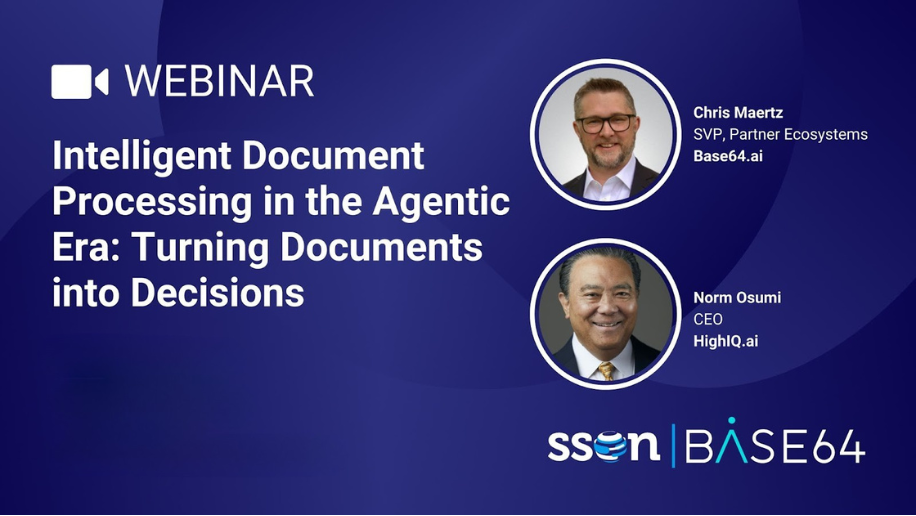 WEBINAR

Intelligent Document Processing in the Agentic Era: Turning Documents into Decisions

Chris Maertz
SVP, Partner Ecosystems
Base64.ai

Norm Osumi
CEO
HighIQ.ai

sson | BASE64